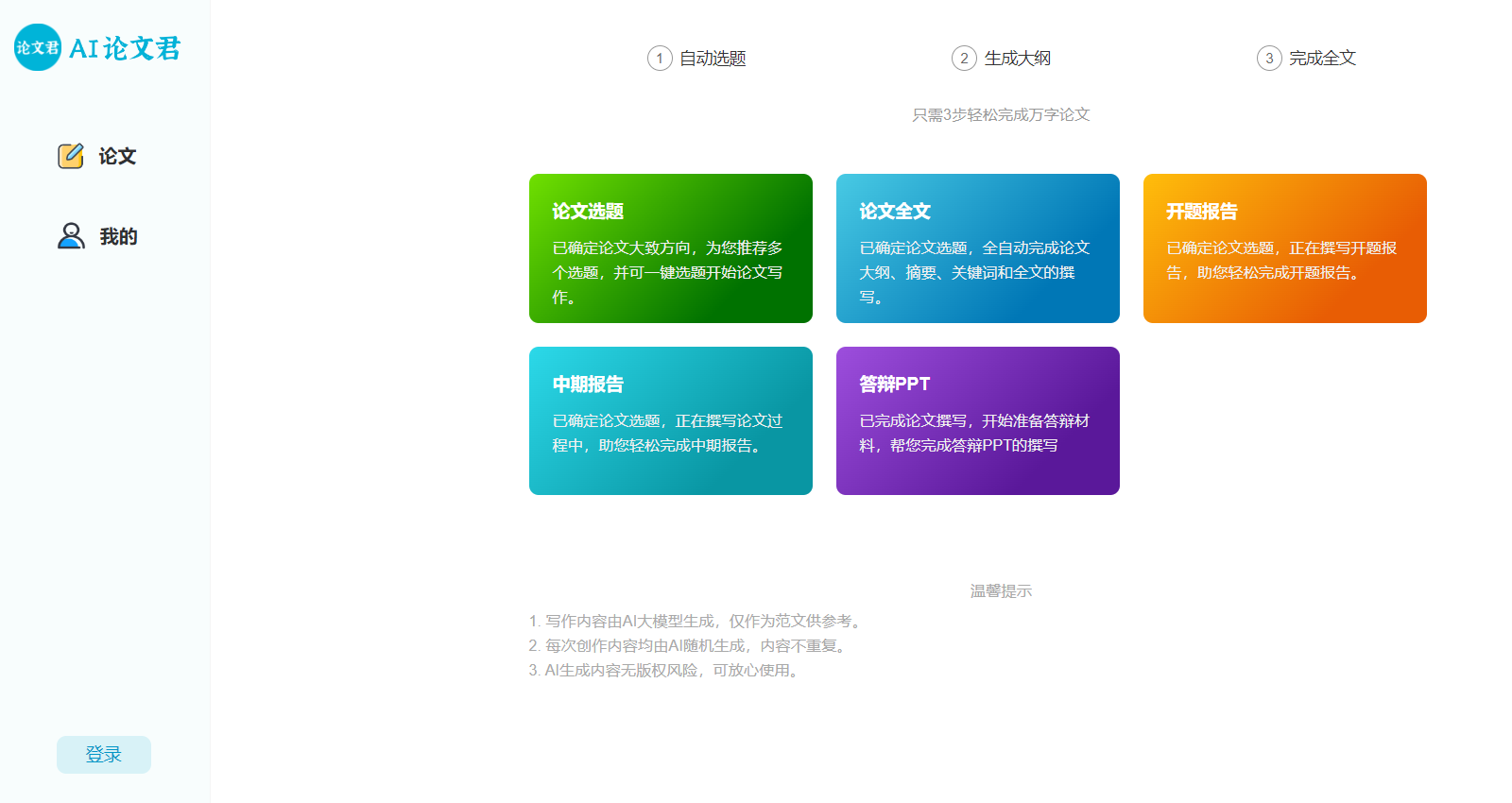 论文君 AI论文君

论文

我的

登录

1 自动选题

2 生成大纲

3 完成全文

只需3步轻松完成万字论文

论文选题
已确定论文大致方向，为您推荐多个选题，并可一键选题开始论文写作。

论文全文
已确定论文选题，全自动完成论文大纲、摘要、关键词和全文的撰写。

开题报告
已确定论文选题，正在撰写开题报告，助您轻松完成开题报告。

中期报告
已确定论文选题，正在撰写论文过程中，助您轻松完成中期报告。

答辩PPT
已完成论文撰写，开始准备答辩材料，帮您完成答辩PPT的撰写

温馨提示

1. 写作内容由AI大模型生成，仅作为范文供参考。
2. 每次创作内容均由AI随机生成，内容不重复。
3. AI生成内容无版权风险，可放心使用。